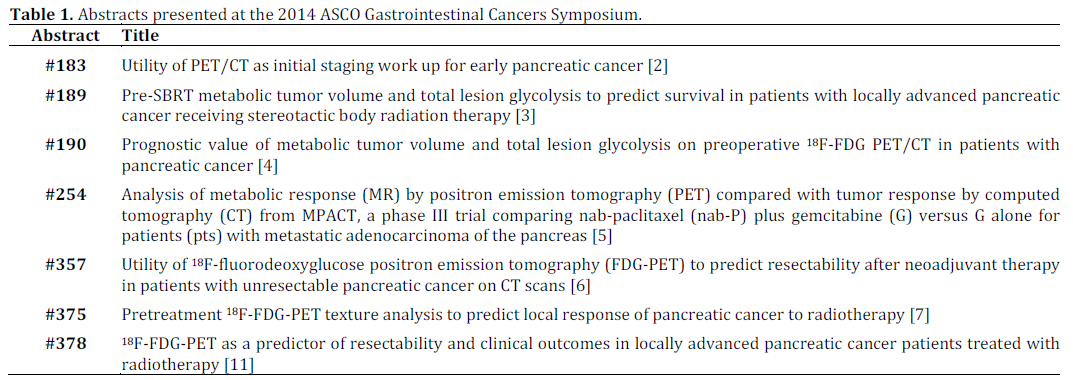 **Table 1.** Abstracts presented at the 2014 ASCO Gastrointestinal Cancers Symposium.

| Abstract | Title |
|---|---|
| #183 | Utility of PET/CT as initial staging work up for early pancreatic cancer [2] |
| #189 | Pre-SBRT metabolic tumor volume and total lesion glycolysis to predict survival in patients with locally advanced pancreatic cancer receiving stereotactic body radiation therapy [3] |
| #190 | Prognostic value of metabolic tumor volume and total lesion glycolysis on preoperative $^{18}$F-FDG PET/CT in patients with pancreatic cancer [4] |
| #254 | Analysis of metabolic response (MR) by positron emission tomography (PET) compared with tumor response by computed tomography (CT) from MPACT, a phase III trial comparing nab-paclitaxel (nab-P) plus gemcitabine (G) versus G alone for patients (pts) with metastatic adenocarcinoma of the pancreas [5] |
| #357 | Utility of $^{18}$F-fluorodeoxyglucose positron emission tomography (FDG-PET) to predict resectability after neoadjuvant therapy in patients with unresectable pancreatic cancer on CT scans [6] |
| #375 | Pretreatment $^{18}$F-FDG-PET texture analysis to predict local response of pancreatic cancer to radiotherapy [7] |
| #378 | $^{18}$F-FDG-PET as a predictor of resectability and clinical outcomes in locally advanced pancreatic cancer patients treated with radiotherapy [11] |